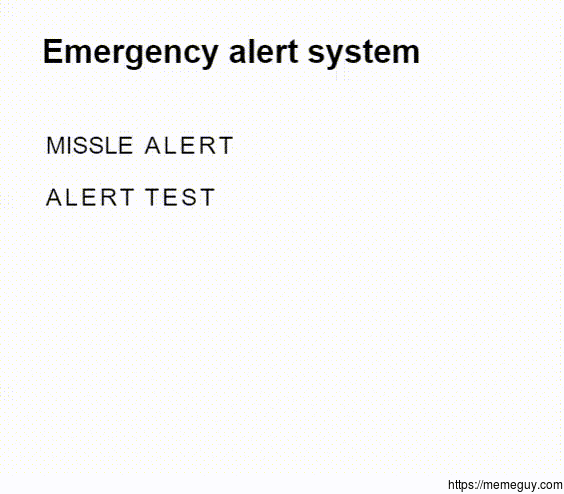 Emergency alert system

MISSLE ALERT

ALERT TEST

https://memeguy.com